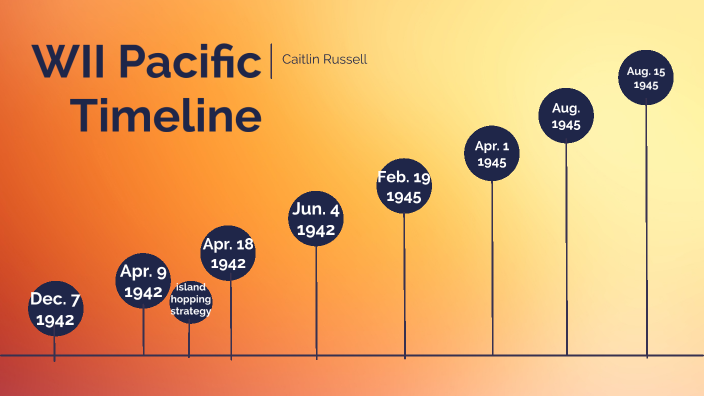 WII Pacific Timeline

Caitlin Russell

Dec. 7 1942

Apr. 9 1942

island hopping strategy

Apr. 18 1942

Jun. 4 1942

Feb. 19 1945

Apr. 1 1945

Aug. 1945

Aug. 15 1945